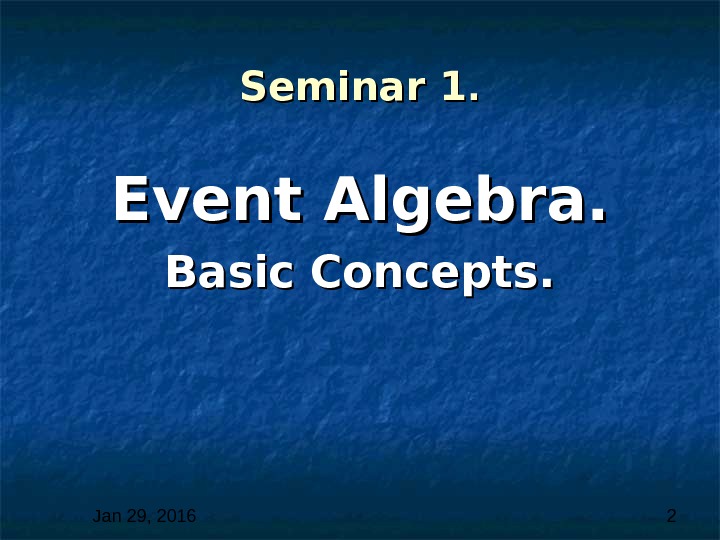 Seminar 1.

Event Algebra.

Basic Concepts.

Jan 29, 2016

2